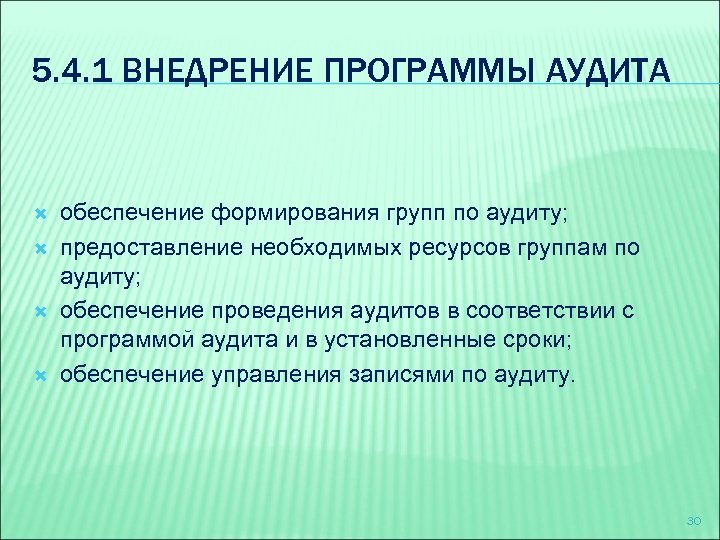 5.4.1 ВНЕДРЕНИЕ ПРОГРАММЫ АУДИТА

обеспечение формирования групп по аудиту;

предоставление необходимых ресурсов группам по аудиту;

обеспечение проведения аудитов в соответствии с программой аудита и в установленные сроки;

обеспечение управления записями по аудиту.

30